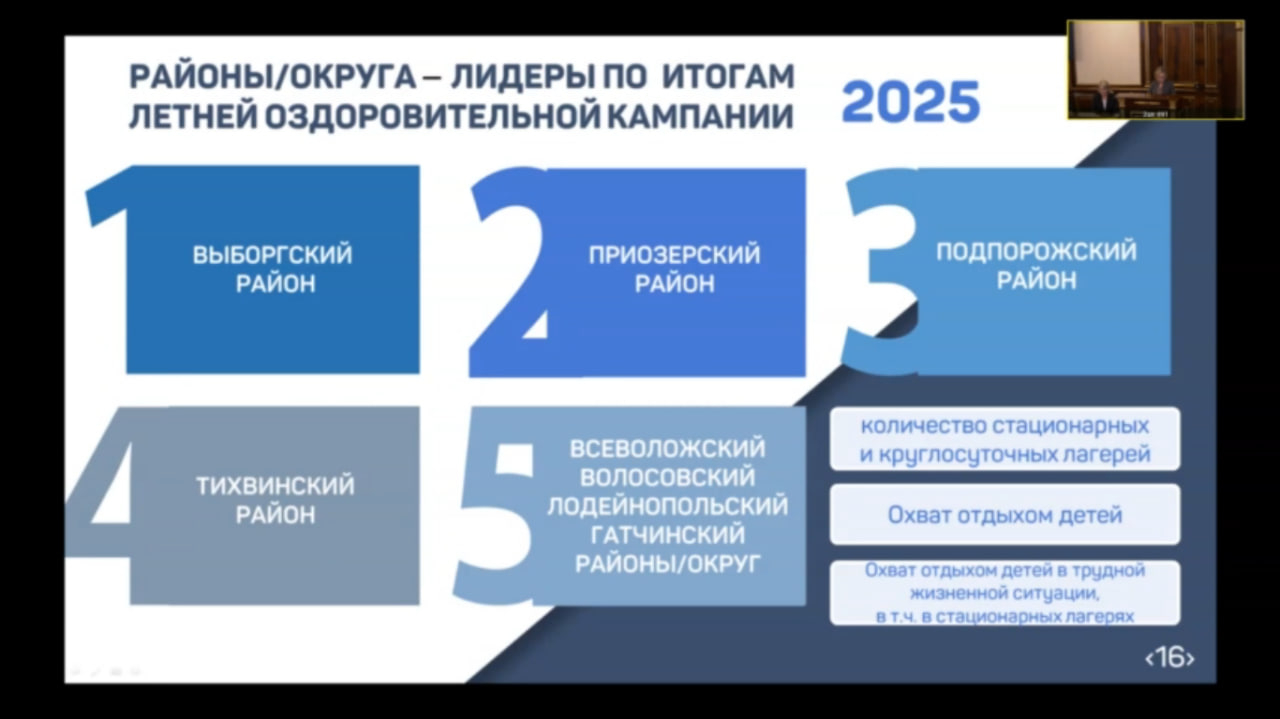 РАЙОНЫ/ОКРУГА – ЛИДЕРЫ ПО ИТОГАМ ЛЕТНЕЙ ОЗДОРОВИТЕЛЬНОЙ КАМПАНИИ

2025

1
ВЫБОРГСКИЙ РАЙОН

2
ПРИОЗЕРСКИЙ РАЙОН

3
ПОДПОРОЖСКИЙ РАЙОН

4
ТИХВИНСКИЙ РАЙОН

5
ВСЕВОЛОЖСКИЙ
ВОЛОСОВСКИЙ
ЛОДЕЙНОПОЛЬСКИЙ
ГАТЧИНСКИЙ
РАЙОНЫ/ОКРУГ

количество стационарных и круглосуточных лагерей

Охват отдыхом детей

Охват отдыхом детей в трудной жизненной ситуации, в т.ч. в стационарных лагерях

‹16›